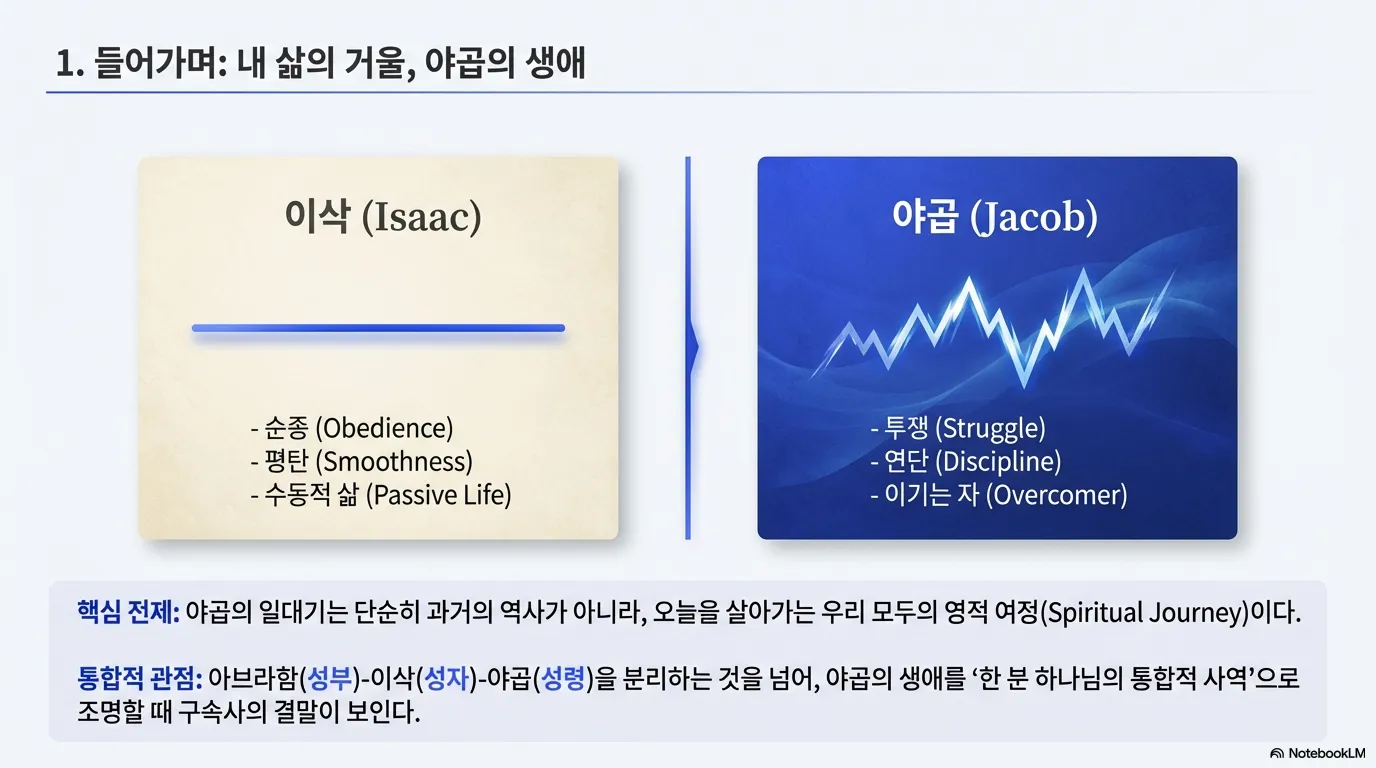 1. 들어가며: 내 삶의 거울, 야곱의 생애

이삭 (Isaac)

- 순종 (Obedience)
- 평탄 (Smoothness)
- 수동적 삶 (Passive Life)

야곱 (Jacob)

- 투쟁 (Struggle)
- 연단 (Discipline)
- 이기는 자 (Overcomer)

핵심 전제: 야곱의 일대기는 단순히 과거의 역사가 아니라, 오늘을 살아가는 우리 모두의 영적 여정(Spiritual Journey)이다.

통합적 관점: 아브라함(성부)-이삭(성자)-야곱(성령)을 분리하는 것을 넘어, 야곱의 생애를 '한 분 하나님의 통합적 사역'으로 조명할 때 구속사의 결말이 보인다.

NotebookLM